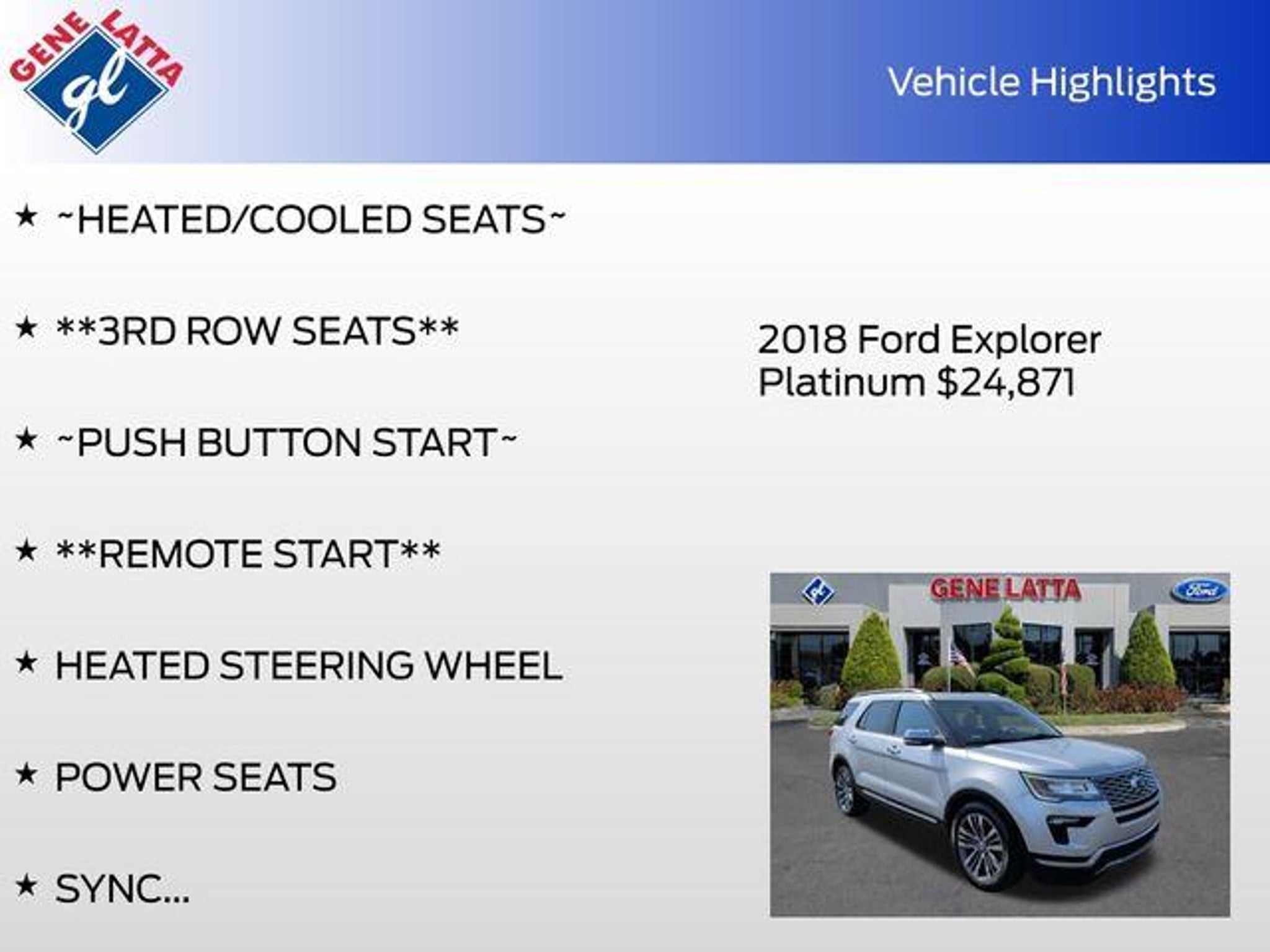 GENE LATTA
gl

Vehicle Highlights

★ ~HEATED/COOLED SEATS~

★ **3RD ROW SEATS**

★ ~PUSH BUTTON START~

★ **REMOTE START**

★ HEATED STEERING WHEEL

★ POWER SEATS

★ SYNC...

2018 Ford Explorer Platinum $24,871

gl
GENE LATTA
Ford